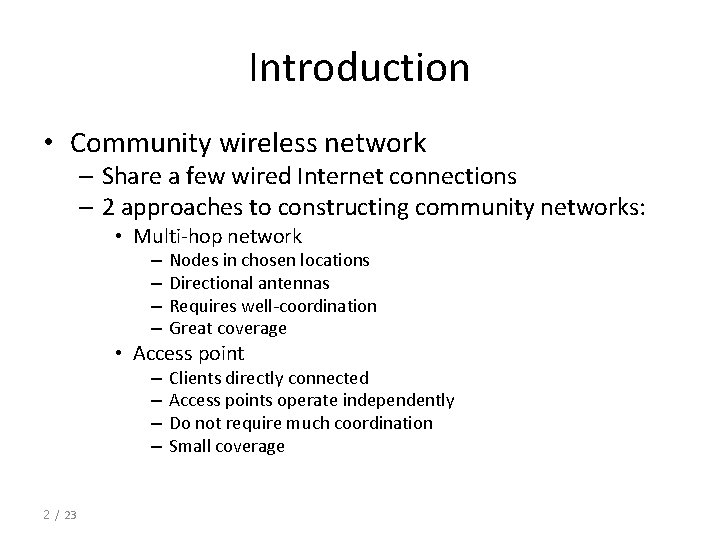 Introduction

• Community wireless network
– Share a few wired Internet connections
– 2 approaches to constructing community networks:
• Multi-hop network
– Nodes in chosen locations
– Directional antennas
– Requires well-coordination
– Great coverage
• Access point
– Clients directly connected
– Access points operate independently
– Do not require much coordination
– Small coverage

2 / 23